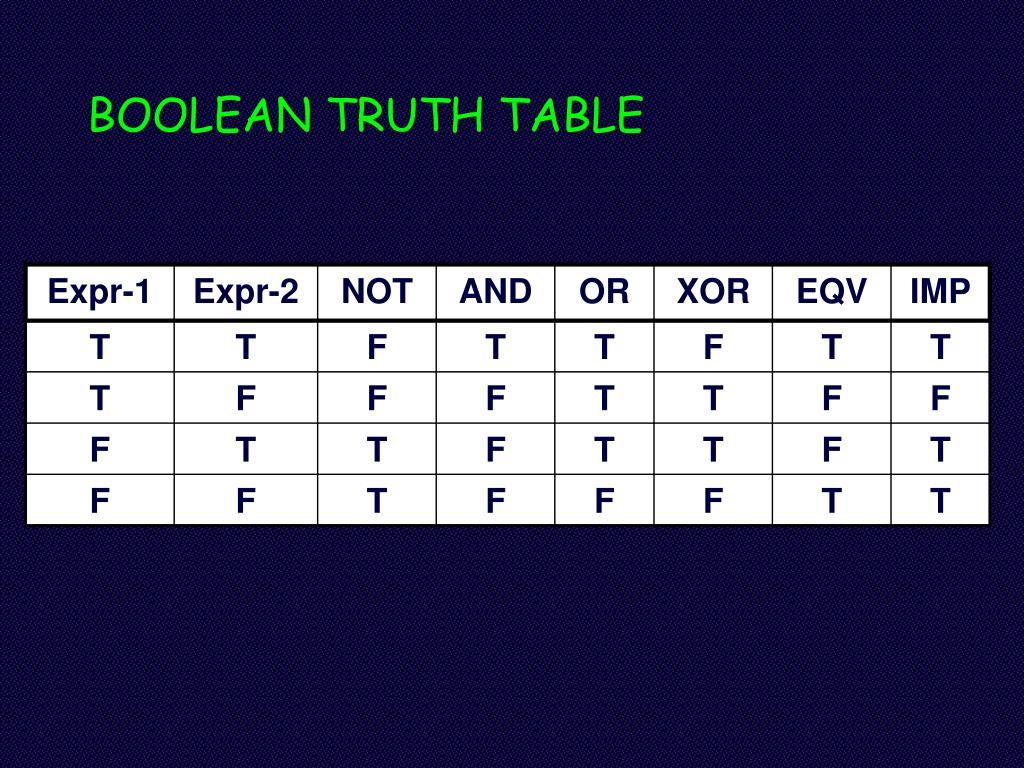 BOOLEAN TRUTH TABLE

| Expr-1 | Expr-2 | NOT | AND | OR | XOR | EQV | IMP |
|---|---|---|---|---|---|---|---|
| T | T | F | T | T | F | T | T |
| T | F | F | F | T | T | F | F |
| F | T | T | F | T | T | F | T |
| F | F | T | F | F | F | T | T |